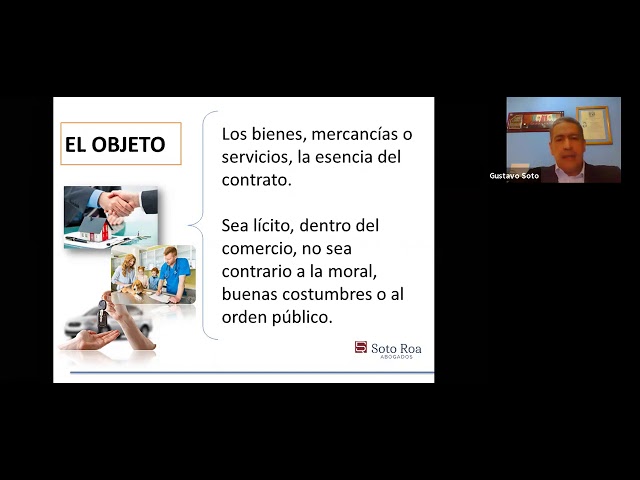 EL OBJETO

Los bienes, mercancías o servicios, la esencia del contrato.

Sea lícito, dentro del comercio, no sea contrario a la moral, buenas costumbres o al orden público.

Soto Roa
ABOGADOS

Gustavo Soto